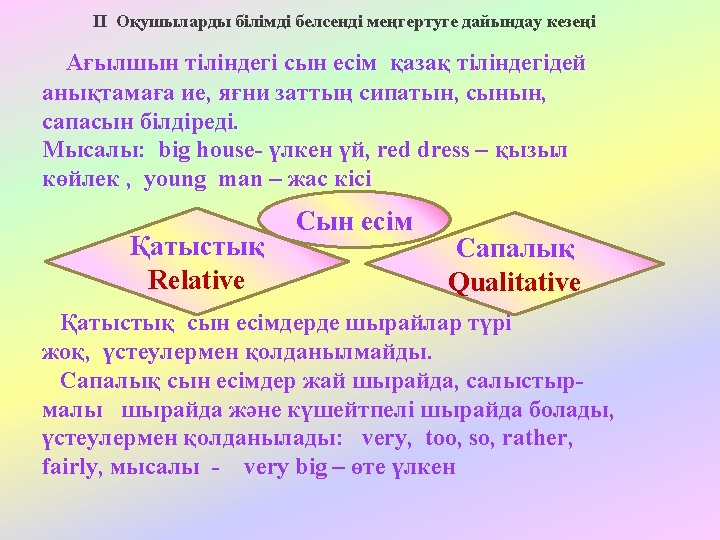 II Оқушыларды білімді белсенді меңгертуге дайындау кезеңі

Ағылшын тіліндегі сын есім қазақ тіліндегідей анықтамаға ие, яғни заттың сипатын, сынын, сапасын білдіреді.
Мысалы: big house- үлкен үй, red dress – қызыл көйлек , young man – жас кісі

Сын есім

Қатыстық
Relative

Сапалық
Qualitative

Қатыстық сын есімдерде шырайлар түрі жоқ, үстеулермен қолданылмайды.
Сапалық сын есімдер жай шырайда, салыстырмалы шырайда және күшейтпелі шырайда болады, үстеулермен қолданылады: very, too, so, rather, fairly, мысалы - very big – өте үлкен